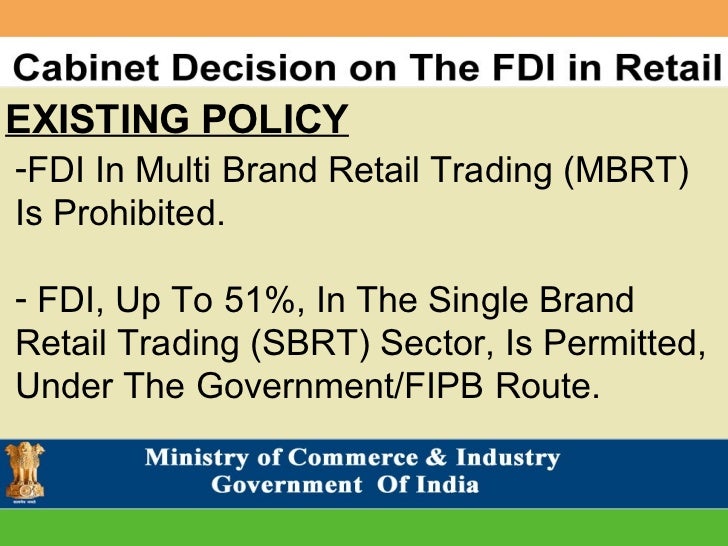 Cabinet Decision on The FDI in Retail

EXISTING POLICY

-FDI In Multi Brand Retail Trading (MBRT) Is Prohibited.

- FDI, Up To 51%, In The Single Brand Retail Trading (SBRT) Sector, Is Permitted, Under The Government/FIPB Route.

Ministry of Commerce & Industry
Government Of India